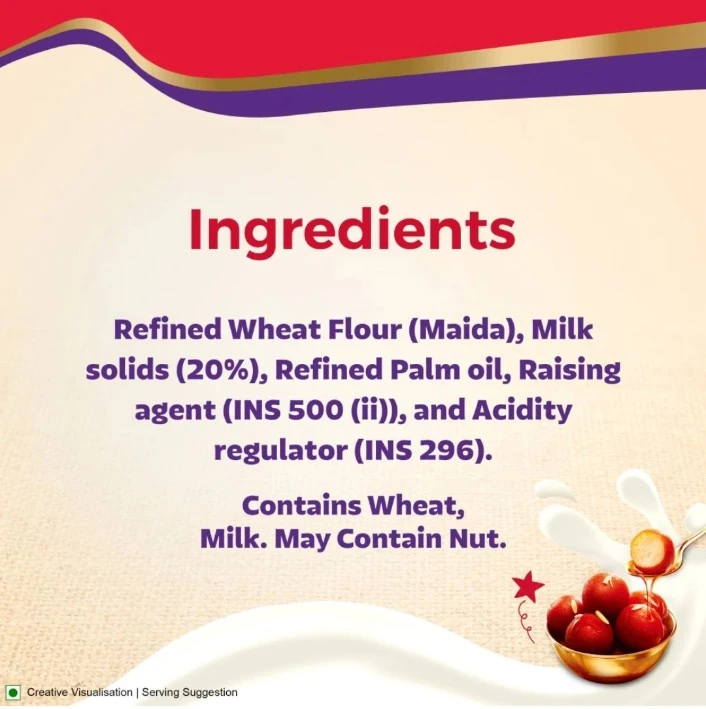 Ingredients

Refined Wheat Flour (Maida), Milk solids (20%), Refined Palm oil, Raising agent (INS 500 (ii)), and Acidity regulator (INS 296).

Contains Wheat, Milk. May Contain Nut.

Creative Visualisation | Serving Suggestion